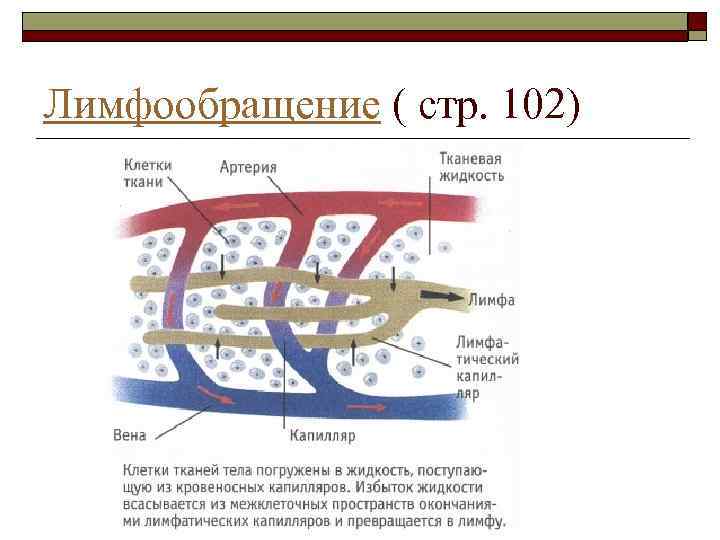 Лимфообращение ( стр. 102)

Клетки ткани

Артерия

Тканевая жидкость

Лимфа

Лимфатический капилляр

Вена

Капилляр

Клетки тканей тела погружены в жидкость, поступающую из кровеносных капилляров. Избыток жидкости всасывается из межклеточных пространств окончаниями лимфатических капилляров и превращается в лимфу.